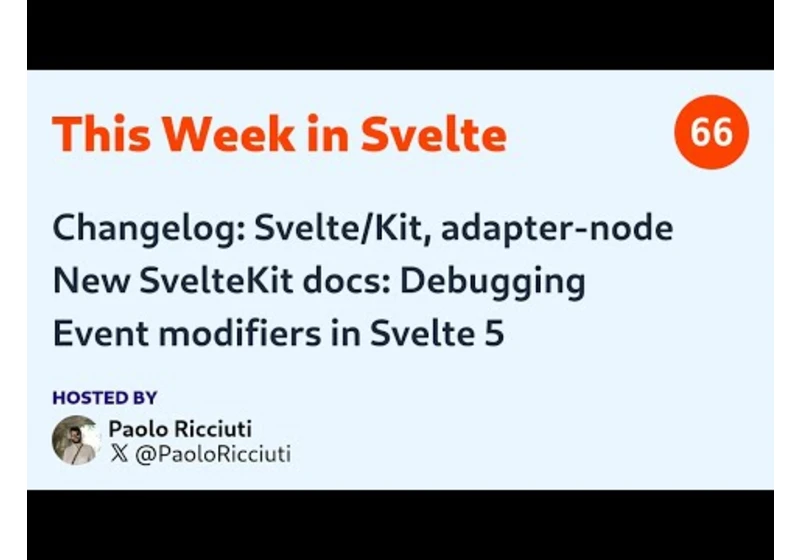 This Week in Svelte

66

Changelog: Svelte/Kit, adapter-node
New SvelteKit docs: Debugging
Event modifiers in Svelte 5

HOSTED BY

Paolo Ricciuti
𝕏 @PaoloRicciuti